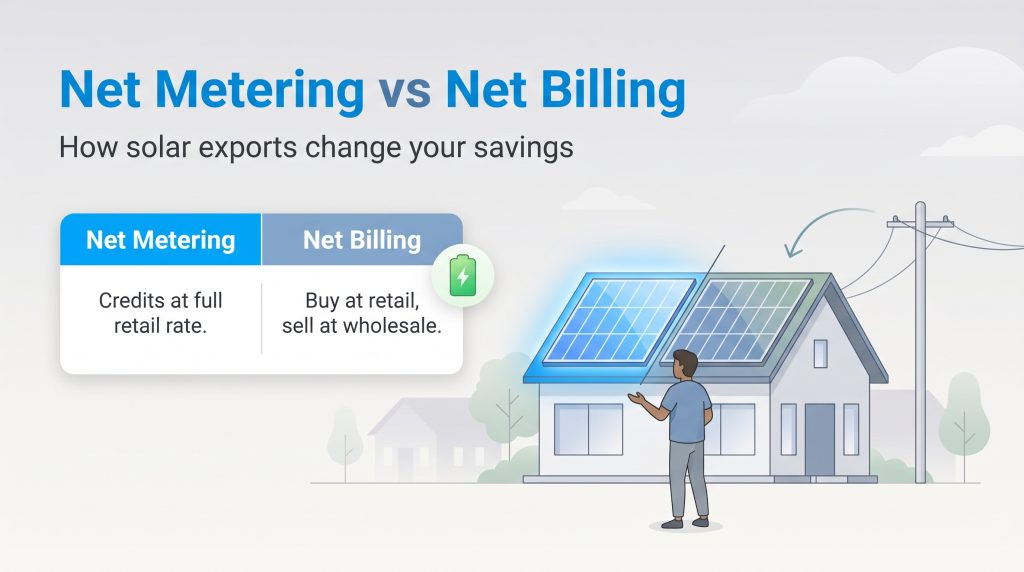 Net Metering vs Net Billing

How solar exports change your savings

| Net Metering | Net Billing |
|---|---|
| Credits at full retail rate. | Buy at retail, sell at wholesale. |